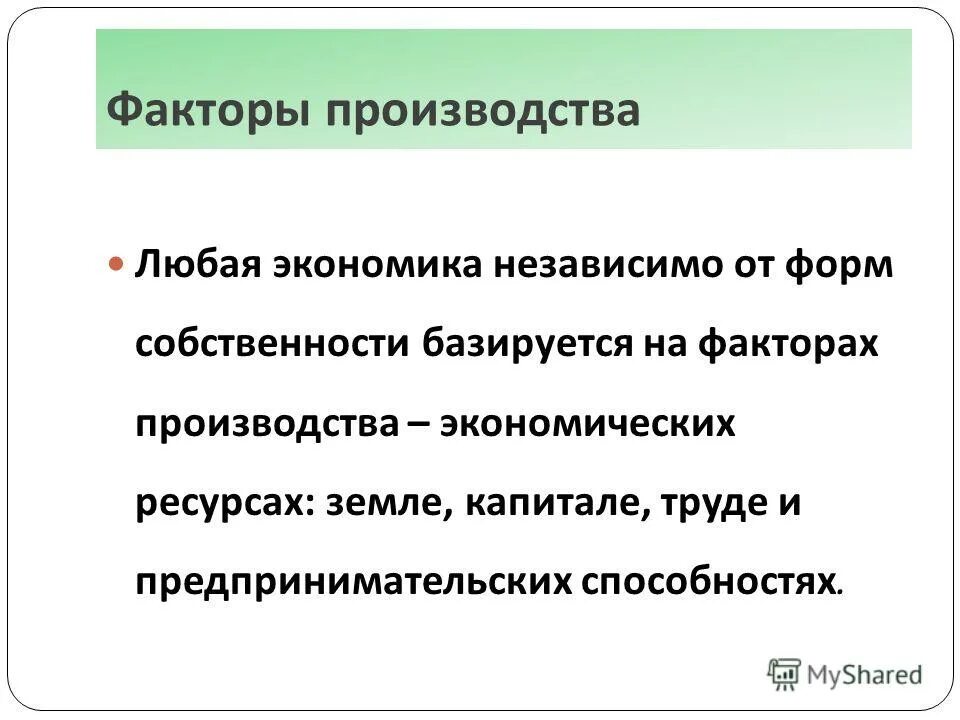 Факторы производства

Любая экономика независимо от форм собственности базируется на факторах производства – экономических ресурсах: земле, капитале, труде и предпринимательских способностях.

MyShared